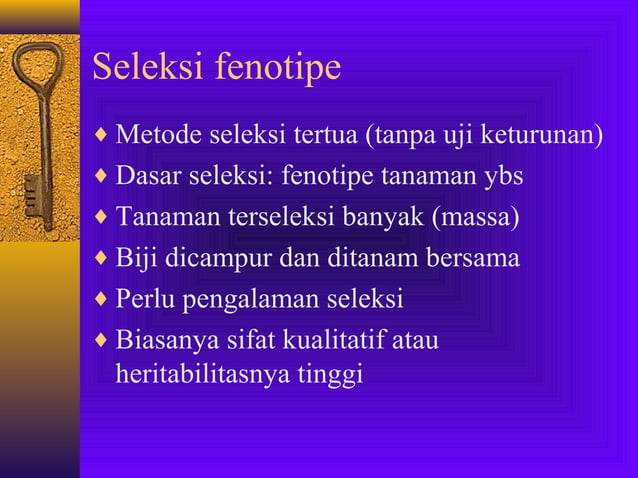 Seleksi fenotipe

♦ Metode seleksi tertua (tanpa uji keturunan)
♦ Dasar seleksi: fenotipe tanaman ybs
♦ Tanaman terseleksi banyak (massa)
♦ Biji dicampur dan ditanam bersama
♦ Perlu pengalaman seleksi
♦ Biasanya sifat kualitatif atau heritabilitasnya tinggi